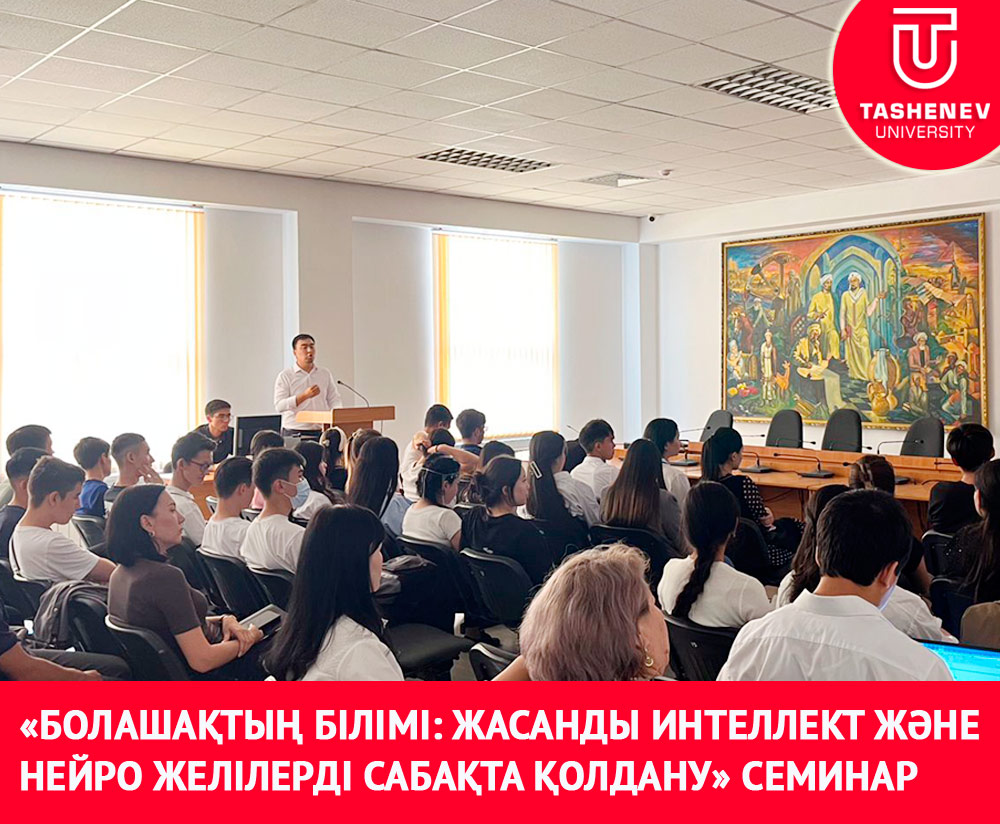 TASHENEV UNIVERSITY

«БОЛАШАҚТЫҢ БІЛІМІ: ЖАСАНДЫ ИНТЕЛЛЕКТ ЖӘНЕ НЕЙРО ЖЕЛІЛЕРДІ САБАҚТА ҚОЛДАНУ» СЕМИНАР